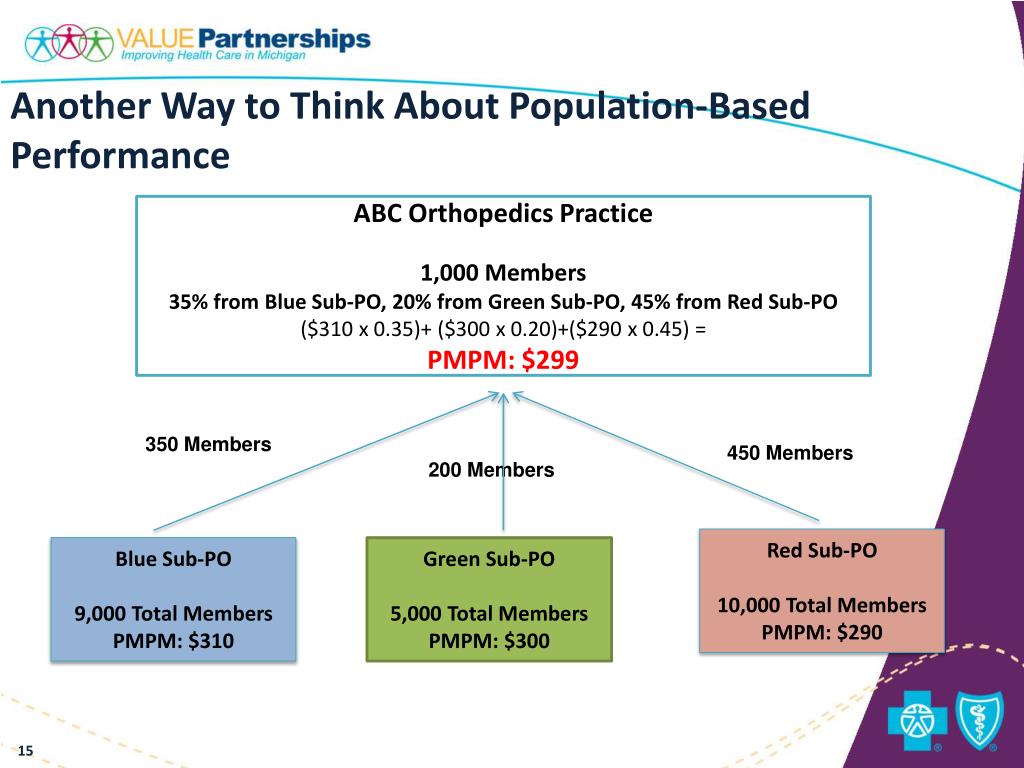 VALUE Partnerships
Improving Health Care in Michigan

Another Way to Think About Population-Based Performance

ABC Orthopedics Practice

1,000 Members
35% from Blue Sub-PO, 20% from Green Sub-PO, 45% from Red Sub-PO
(\$310 x 0.35)+ (\$300 x 0.20)+(\$290 x 0.45) =
PMPM: \$299

350 Members

200 Members

450 Members

Blue Sub-PO

9,000 Total Members
PMPM: \$310

Green Sub-PO

5,000 Total Members
PMPM: \$300

Red Sub-PO

10,000 Total Members
PMPM: \$290

15